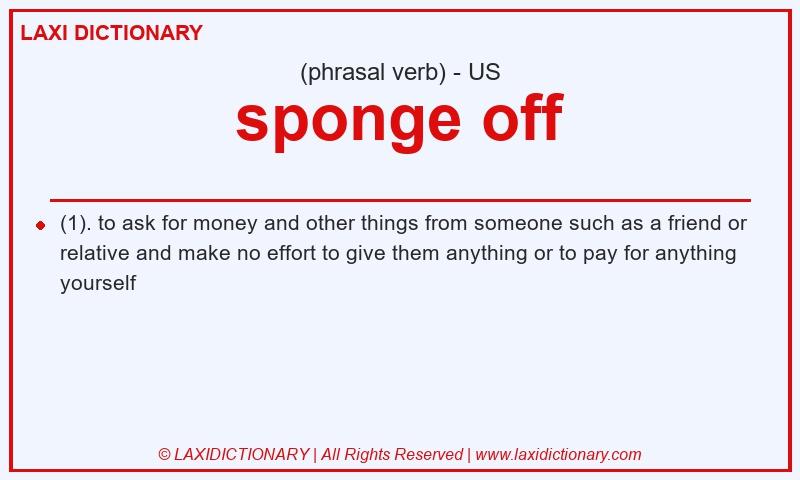 LAXI DICTIONARY

(phrasal verb) - US

sponge off

(1). to ask for money and other things from someone such as a friend or relative and make no effort to give them anything or to pay for anything yourself

© LAXIDICTIONARY | All Rights Reserved | www.laxidictionary.com